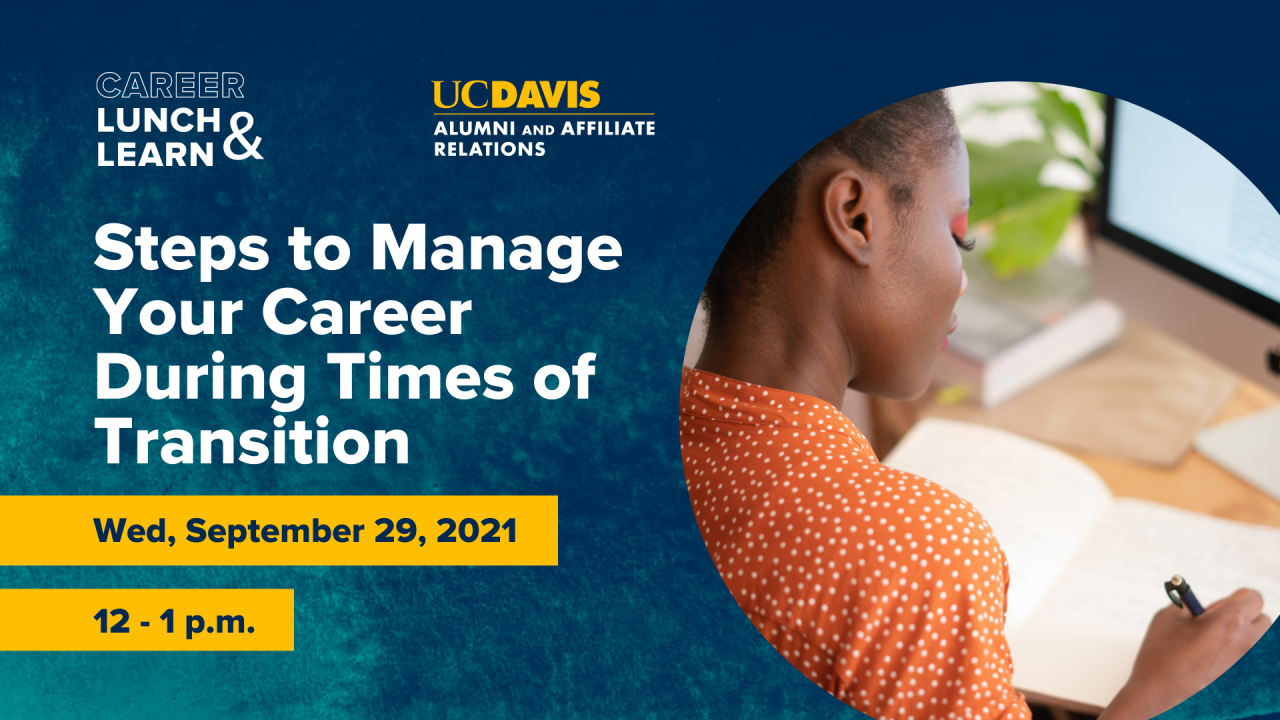 CAREER LUNCH & LEARN

UCDAVIS
ALUMNI AND AFFILIATE RELATIONS

Steps to Manage Your Career During Times of Transition

Wed, September 29, 2021

12 - 1 p.m.